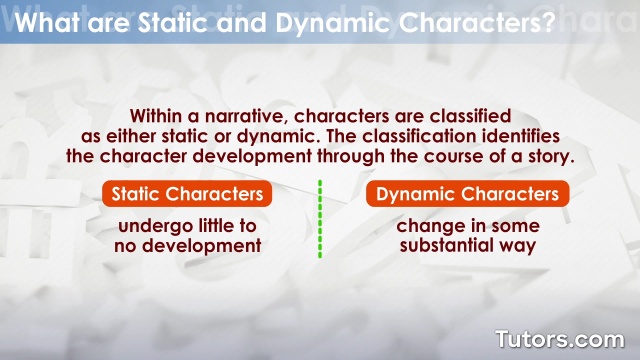 What are Static and Dynamic Characters?

Within a narrative, characters are classified as either static or dynamic. The classification identifies the character development through the course of a story.

Static Characters

undergo little to no development

Dynamic Characters

change in some substantial way

Tutors.com